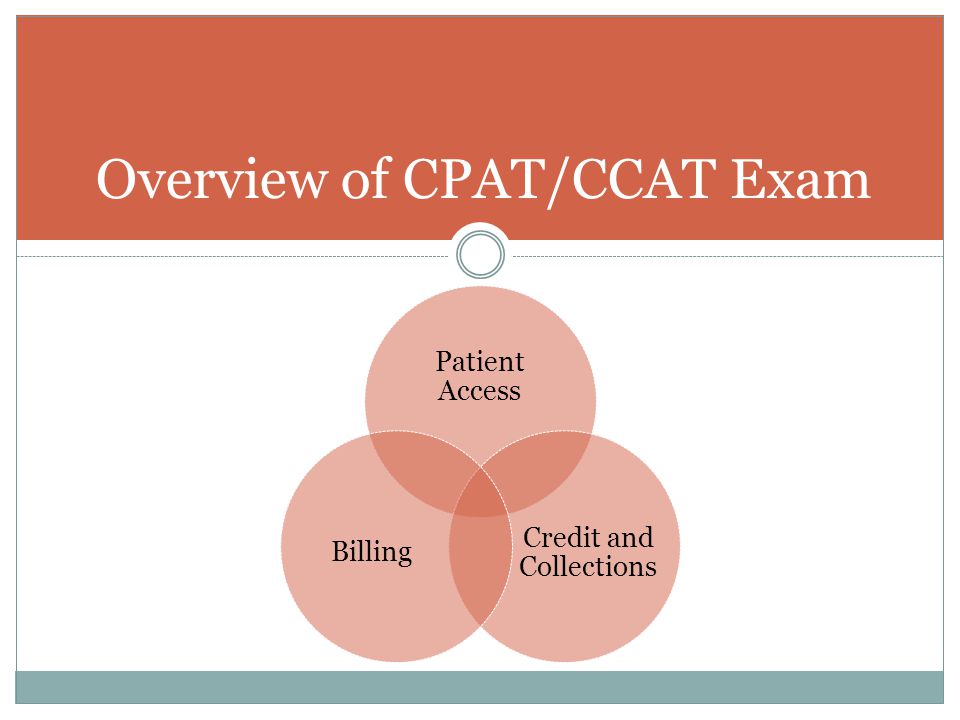 Overview of CPAT/CCAT Exam

Patient Access

Billing

Credit and Collections